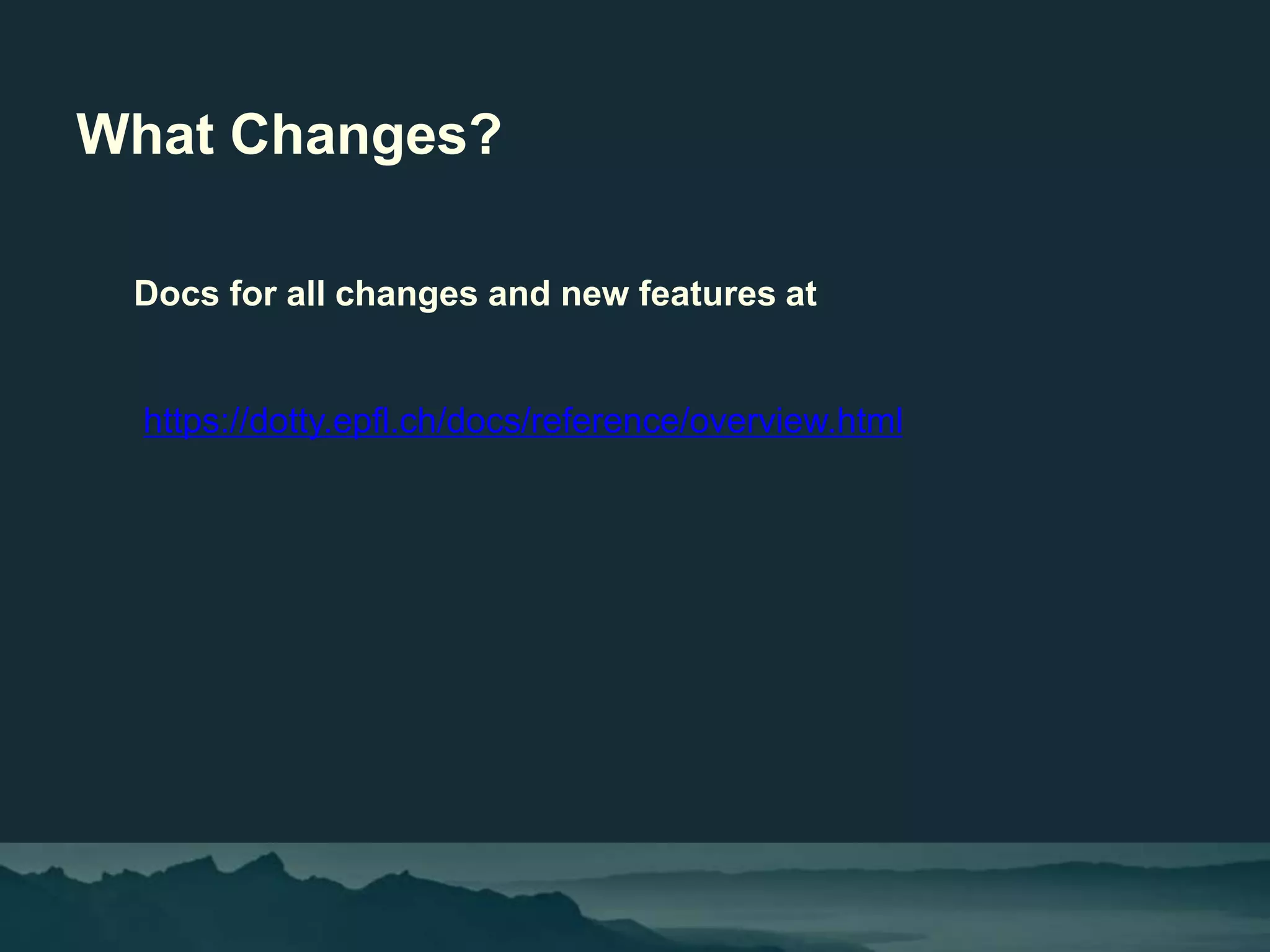 What Changes?

Docs for all changes and new features at

https://dotty.epfl.ch/docs/reference/overview.html